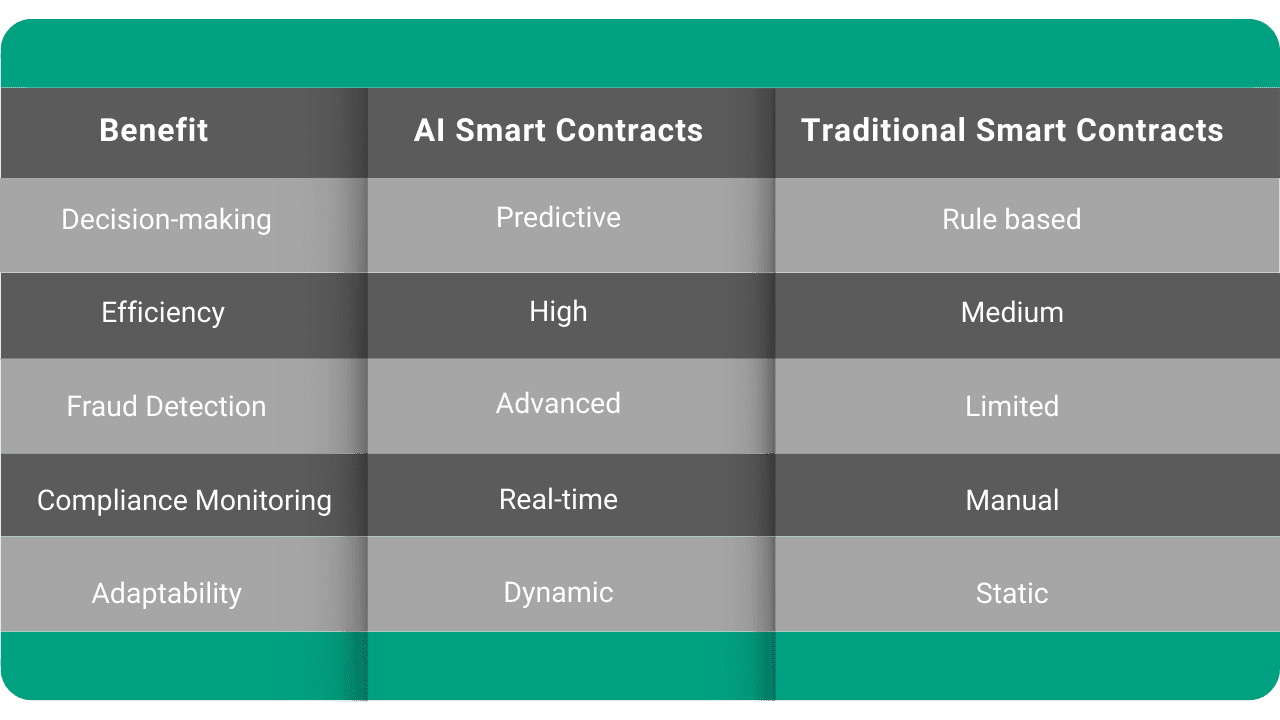 | Benefit | AI Smart Contracts | Traditional Smart Contracts |
|---|---|---|
| Decision-making | Predictive | Rule based |
| Efficiency | High | Medium |
| Fraud Detection | Advanced | Limited |
| Compliance Monitoring | Real-time | Manual |
| Adaptability | Dynamic | Static |